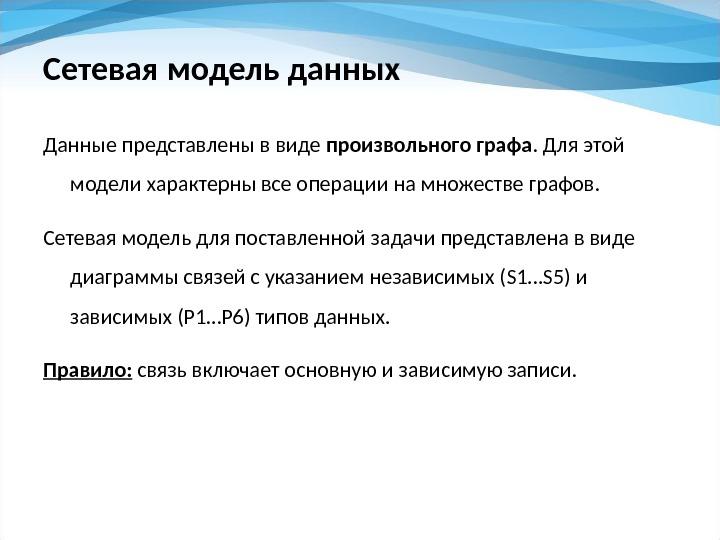 Сетевая модель данных

Данные представлены в виде произвольного графа. Для этой модели характерны все операции на множестве графов.

Сетевая модель для поставленной задачи представлена в виде диаграммы связей с указанием независимых (S1…S5) и зависимых (P1…P6) типов данных.

Правило: связь включает основную и зависимую записи.